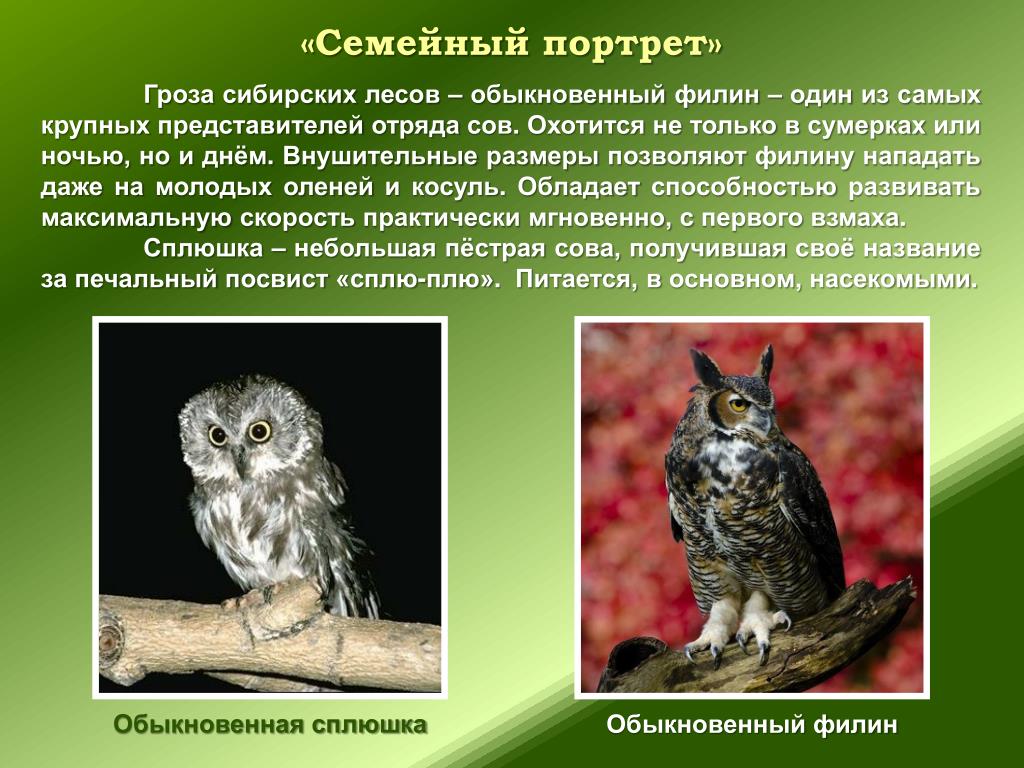 «Семейный портрет»

Гроза сибирских лесов – обыкновенный филин – один из самых крупных представителей отряда сов. Охотится не только в сумерках или ночью, но и днём. Внушительные размеры позволяют филину нападать даже на молодых оленей и косуль. Обладает способностью развивать максимальную скорость практически мгновенно, с первого взмаха.

Сплюшка – небольшая пёстрая сова, получившая своё название за печальный посвист «сплю-плю». Питается, в основном, насекомыми.

Обыкновенная сплюшка

Обыкновенный филин